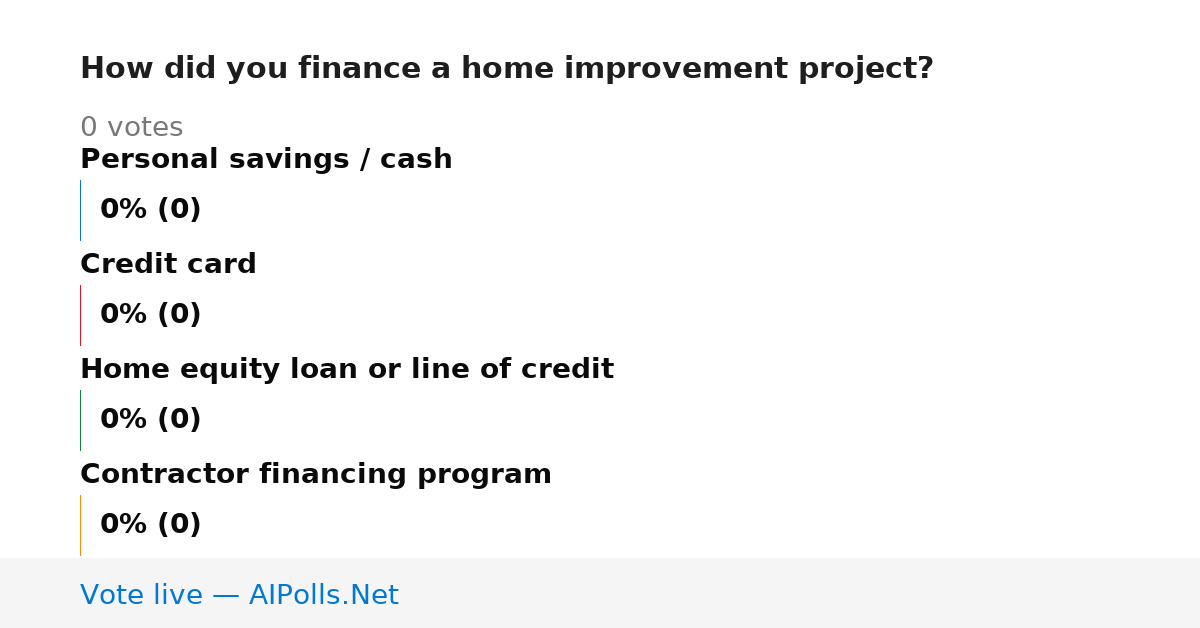 How did you finance a home improvement project?

0 votes

Personal savings / cash

0% (0)

Credit card

0% (0)

Home equity loan or line of credit

0% (0)

Contractor financing program

0% (0)

Vote live — AIPolls.Net